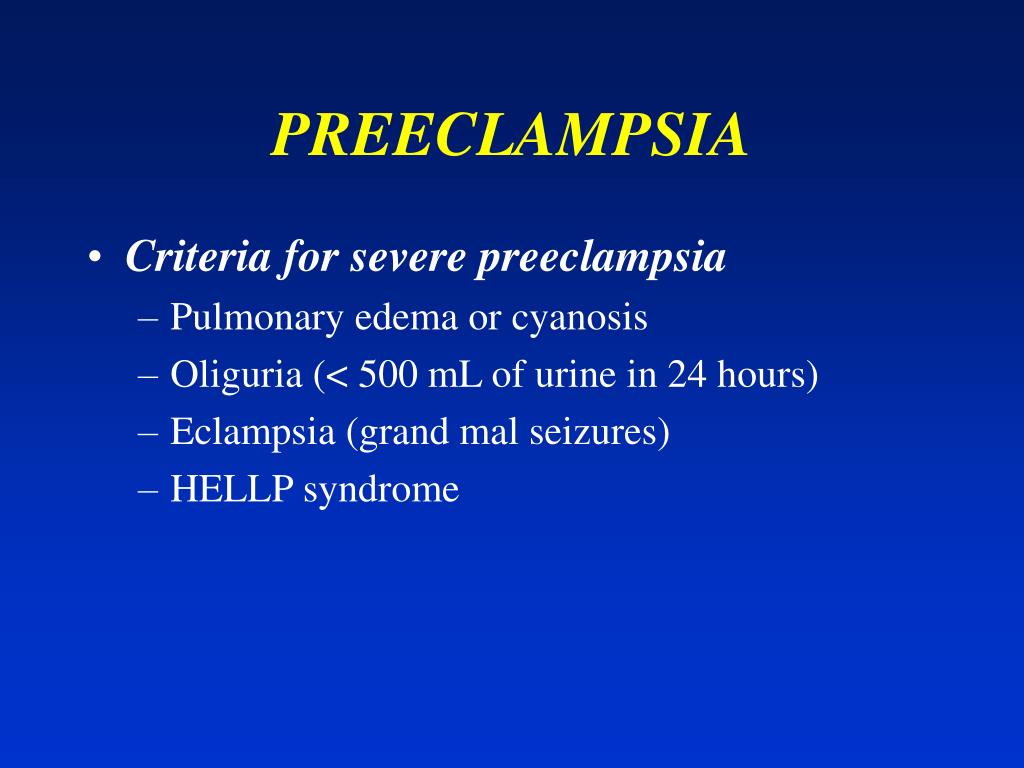 PREECLAMPSIA

• Criteria for severe preeclampsia
– Pulmonary edema or cyanosis
– Oliguria (< 500 mL of urine in 24 hours)
– Eclampsia (grand mal seizures)
– HELLP syndrome